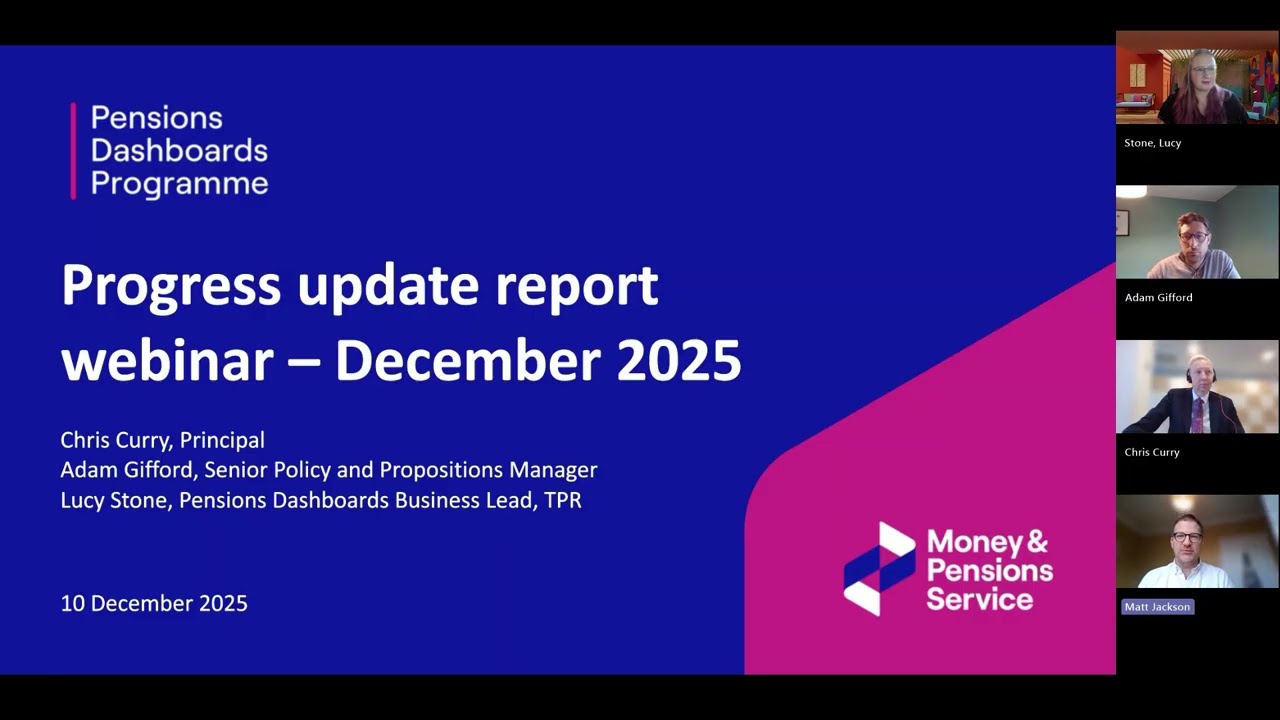 Pensions Dashboards Programme

Progress update report webinar – December 2025

Chris Curry, Principal
Adam Gifford, Senior Policy and Propositions Manager
Lucy Stone, Pensions Dashboards Business Lead, TPR

10 December 2025

Money & Pensions Service

Stone, Lucy

Adam Gifford

Chris Curry

Matt Jackson